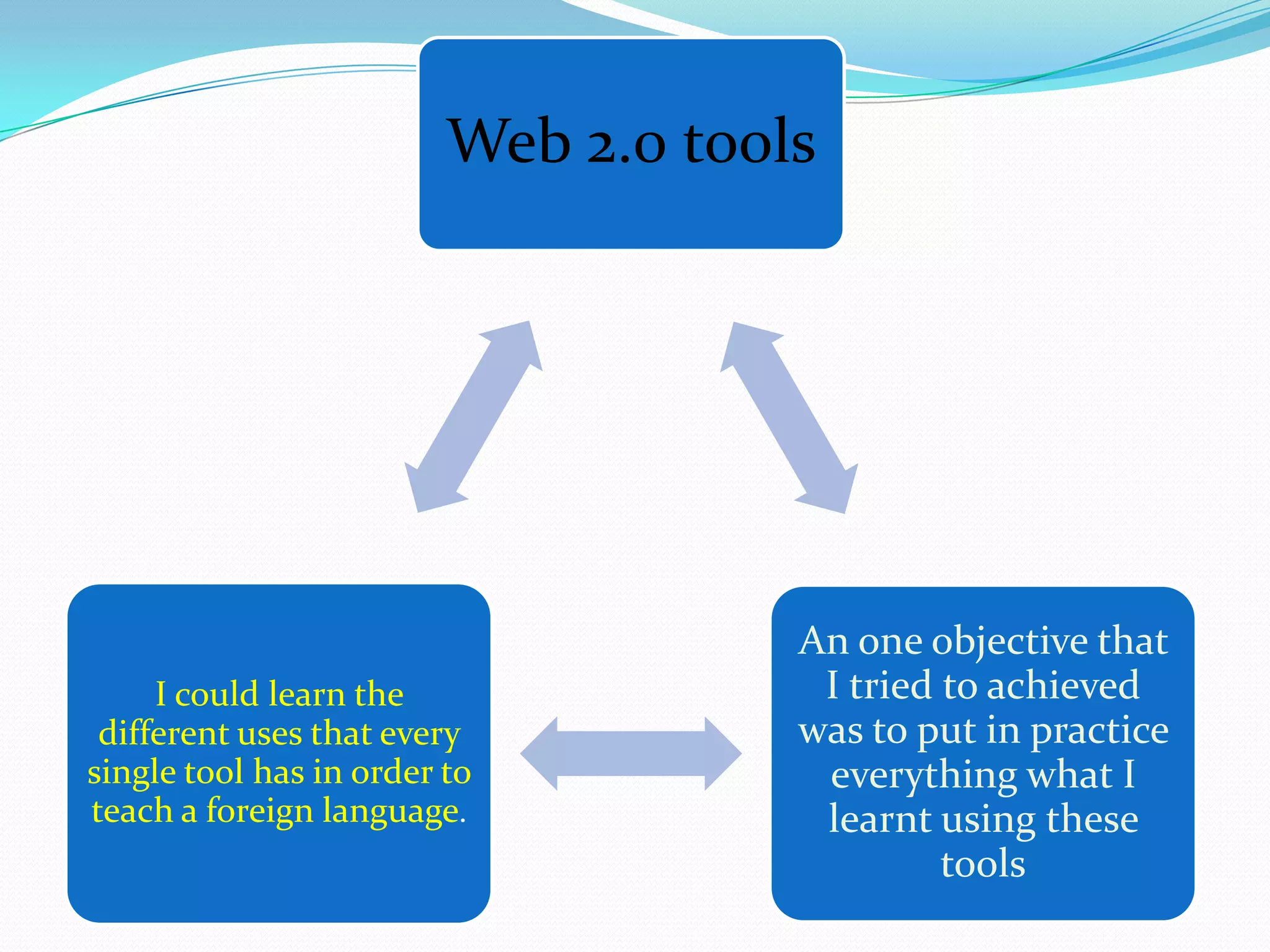 Web 2.0 tools

I could learn the different uses that every single tool has in order to teach a foreign language.

An one objective that I tried to achieved was to put in practice everything what I learnt using these tools